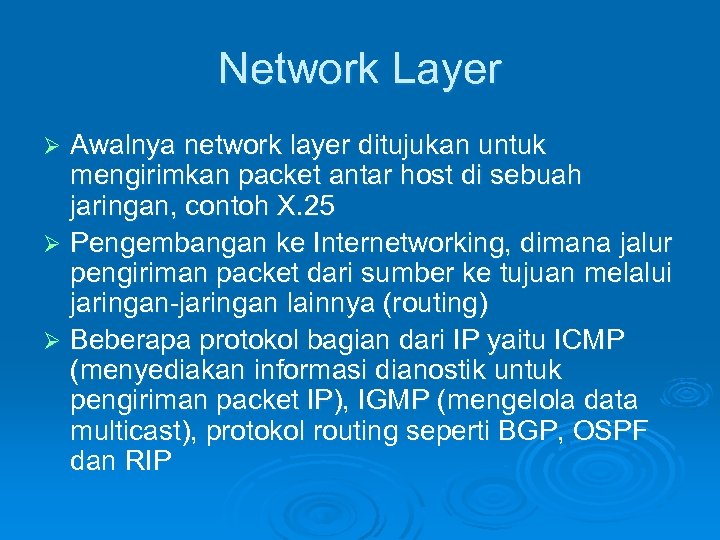 Network Layer

➢ Awalnya network layer ditujukan untuk mengirimkan packet antar host di sebuah jaringan, contoh X.25

➢ Pengembangan ke Internetworking, dimana jalur pengiriman packet dari sumber ke tujuan melalui jaringan-jaringan lainnya (routing)

➢ Beberapa protokol bagian dari IP yaitu ICMP (menyediakan informasi dianostik untuk pengiriman packet IP), IGMP (mengelola data multicast), protokol routing seperti BGP, OSPF dan RIP